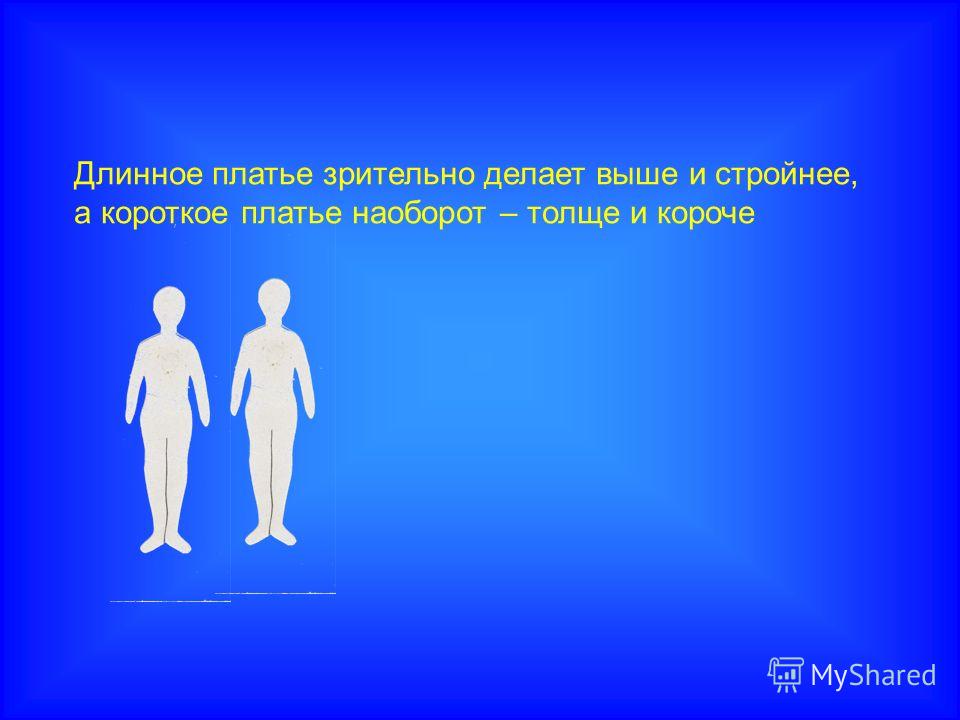 Длинное платье зрительно делает выше и стройнее, а короткое платье наоборот – толще и короче

MyShared